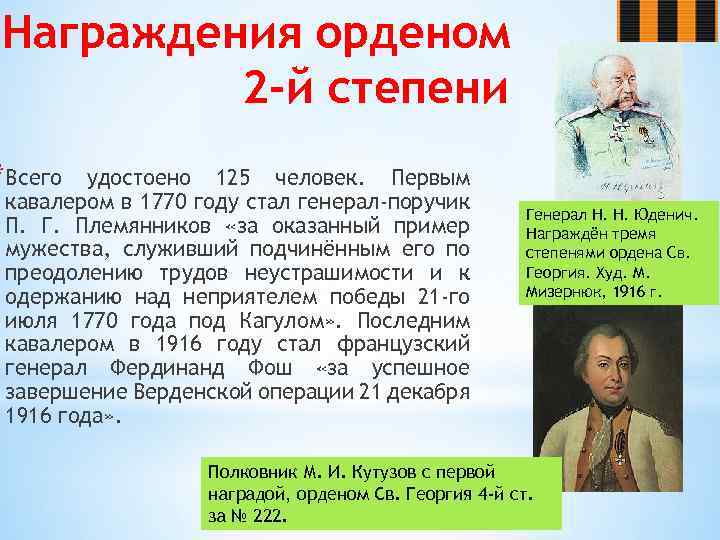 Награждения орденом 2-й степени

Всего удостоено 125 человек. Первым кавалером в 1770 году стал генерал-поручик П. Г. Племянников «за оказанный пример мужества, служивший подчинённым его по преодолению трудов неустрашимости и к одержанию над неприятелем победы 21-го июля 1770 года под Кагулом». Последним кавалером в 1916 году стал французский генерал Фердинанд Фош «за успешное завершение Верденской операции 21 декабря 1916 года».

Генерал Н. Н. Юденич. Награждён тремя степенями ордена Св. Георгия. Худ. М. Мизернюк, 1916 г.

Полковник М. И. Кутузов с первой наградой, орденом Св. Георгия 4-й ст. за № 222.